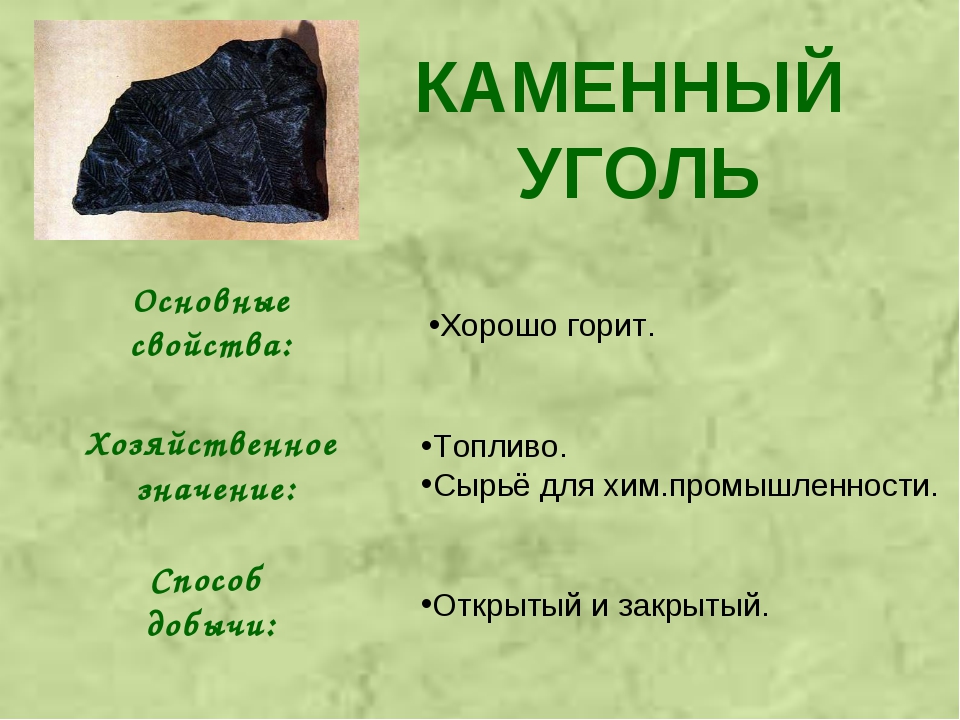 КАМЕННЫЙ УГОЛЬ

Основные свойства:

•Хорошо горит.

Хозяйственное значение:

•Топливо.
•Сырьё для хим.промышленности.

Способ добычи:

•Открытый и закрытый.